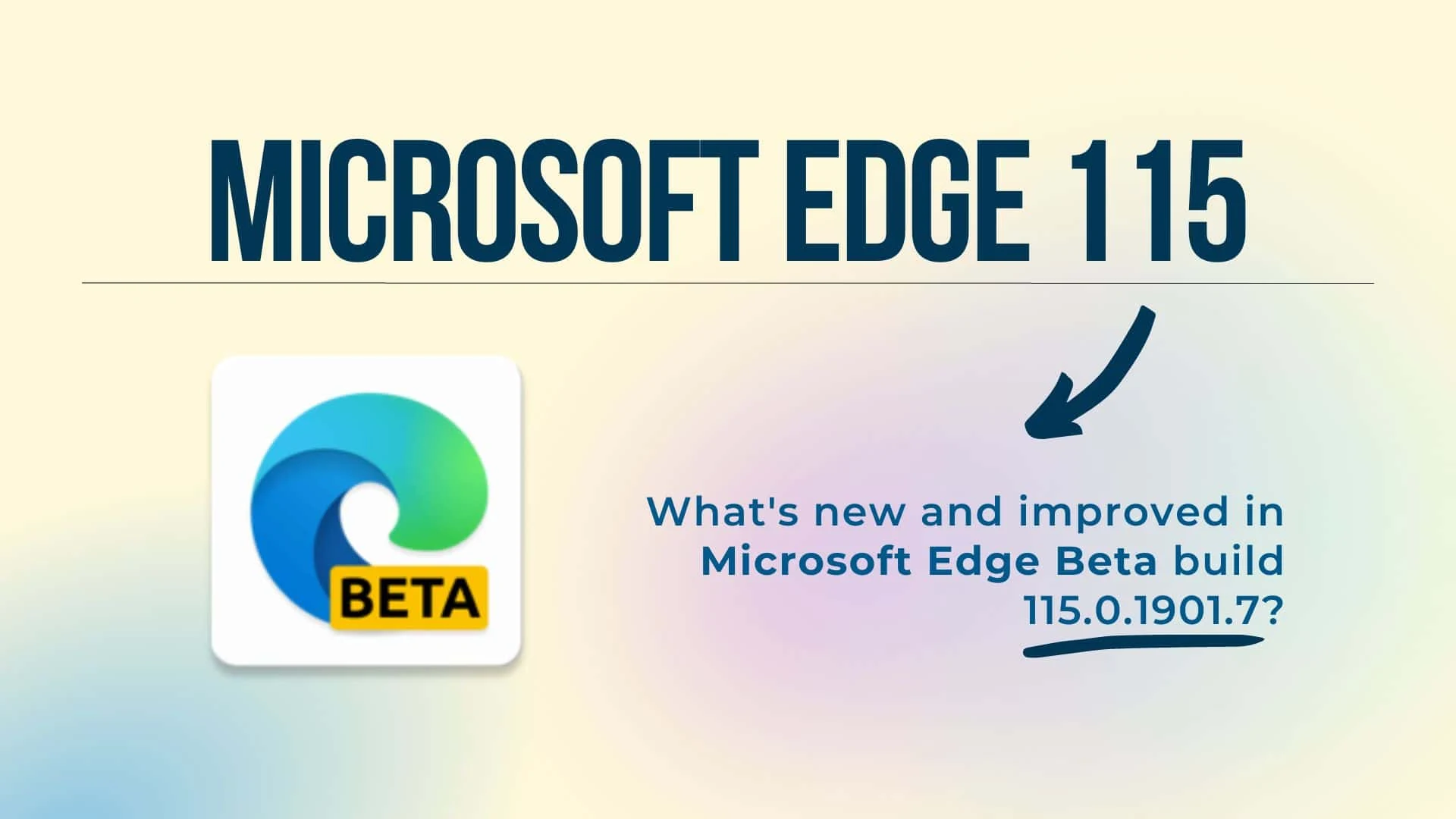 MICROSOFT EDGE 115

BETA

What's new and improved in Microsoft Edge Beta build 115.0.1901.7?